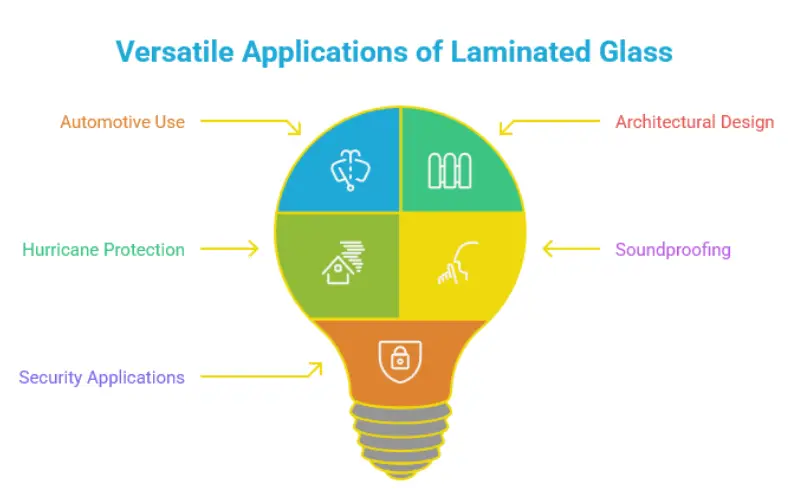 Versatile Applications of Laminated Glass

Automotive Use

Architectural Design

Hurricane Protection

Soundproofing

Security Applications